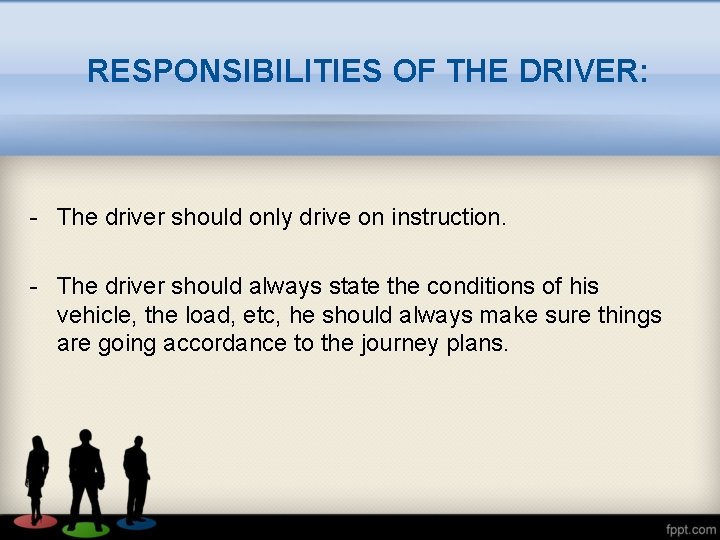 RESPONSIBILITIES OF THE DRIVER:

- The driver should only drive on instruction.

- The driver should always state the conditions of his vehicle, the load, etc, he should always make sure things are going accordance to the journey plans.

fppt.com